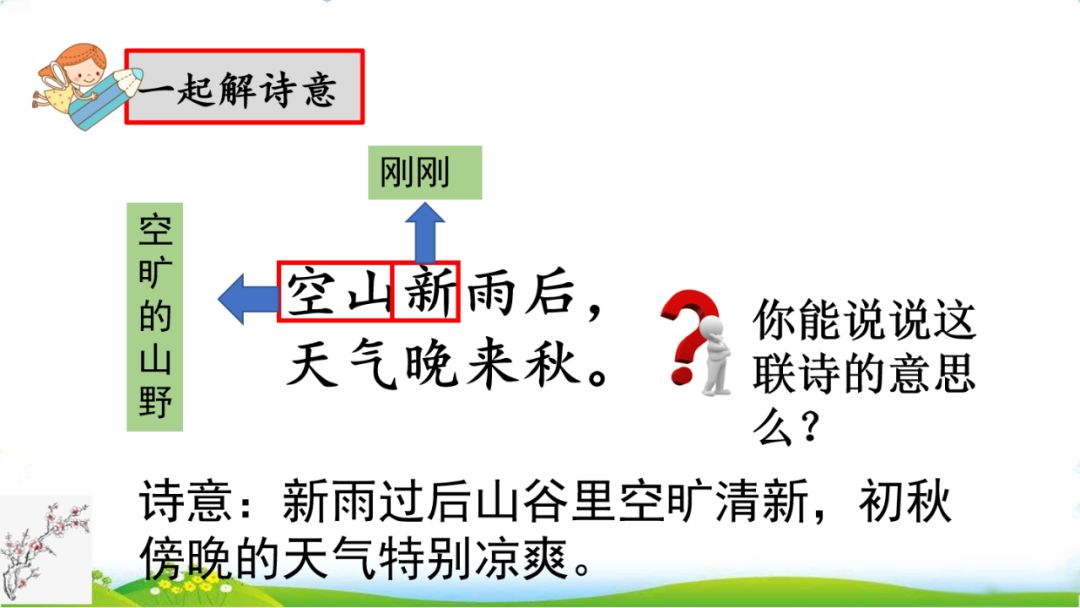 一起解诗意

刚刚

空旷的山野

空山新雨后，
天气晚来秋。

你能说说这联诗的意思么？

诗意：新雨过后山谷里空旷清新，初秋傍晚的天气特别凉爽。